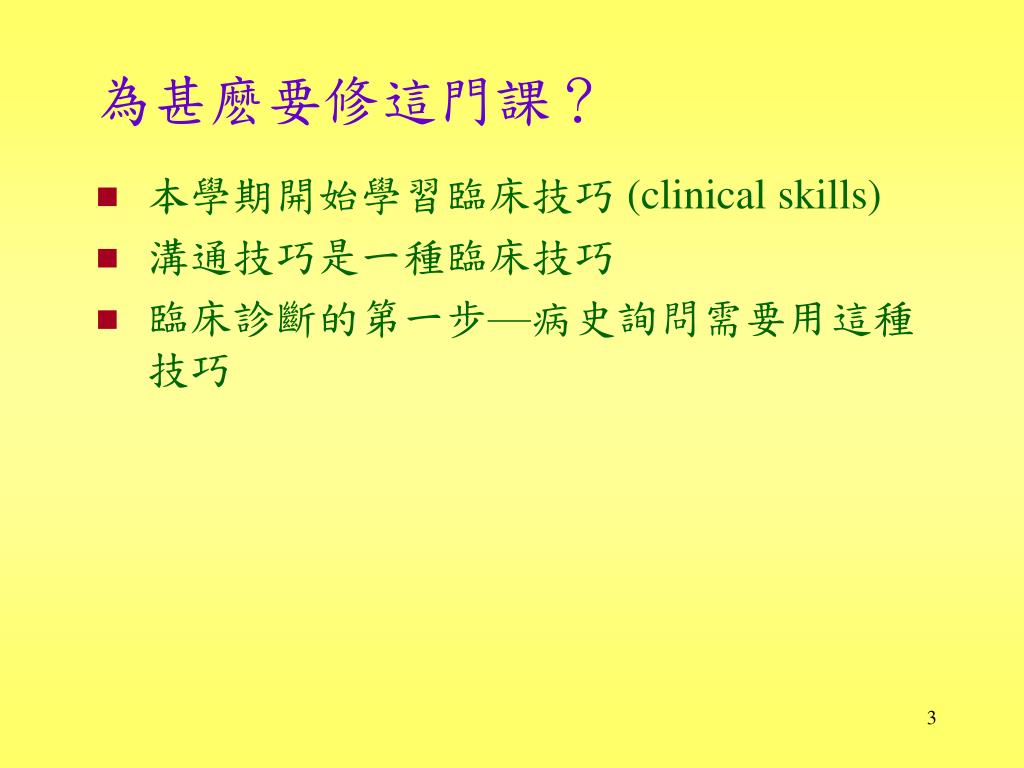 為甚麼要修這門課？

- 本學期開始學習臨床技巧 (clinical skills)
- 溝通技巧是一種臨床技巧
- 臨床診斷的第一步—病史詢問需要用這種技巧

3